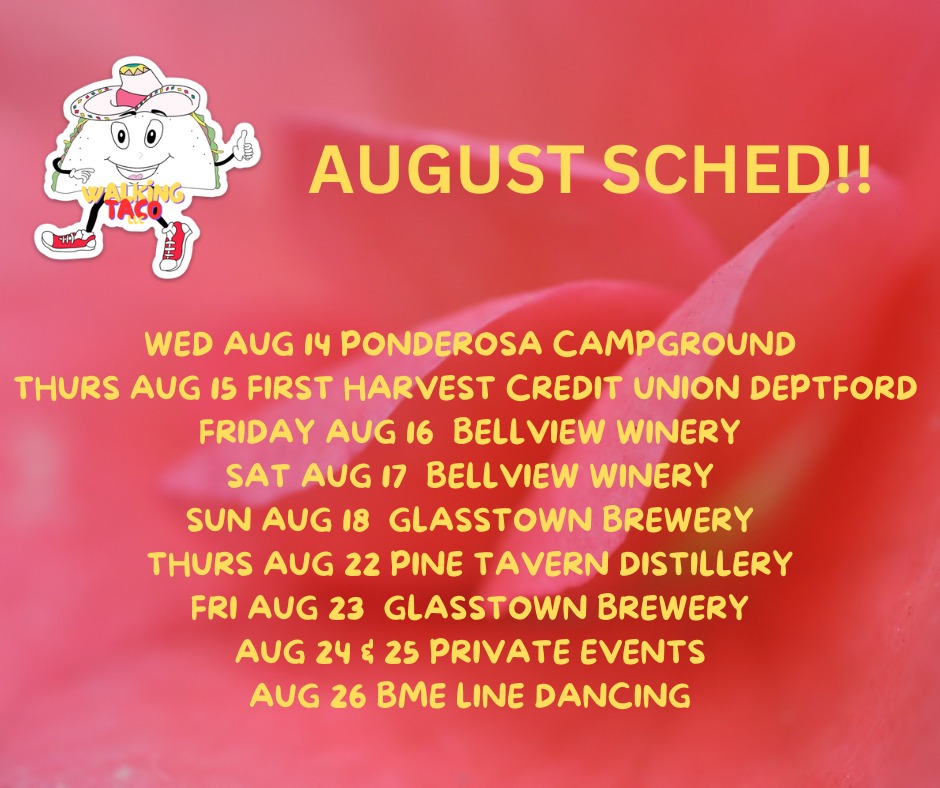 WALKING TACO LLC

AUGUST SCHED!!

WED AUG 14 PONDEROSA CAMPGROUND
THURS AUG 15 FIRST HARVEST CREDIT UNION DEPTFORD
FRIDAY AUG 16 BELLVIEW WINERY
SAT AUG 17 BELLVIEW WINERY
SUN AUG 18 GLASSTOWN BREWERY
THURS AUG 22 PINE TAVERN DISTILLERY
FRI AUG 23 GLASSTOWN BREWERY
AUG 24 & 25 PRIVATE EVENTS
AUG 26 BME LINE DANCING